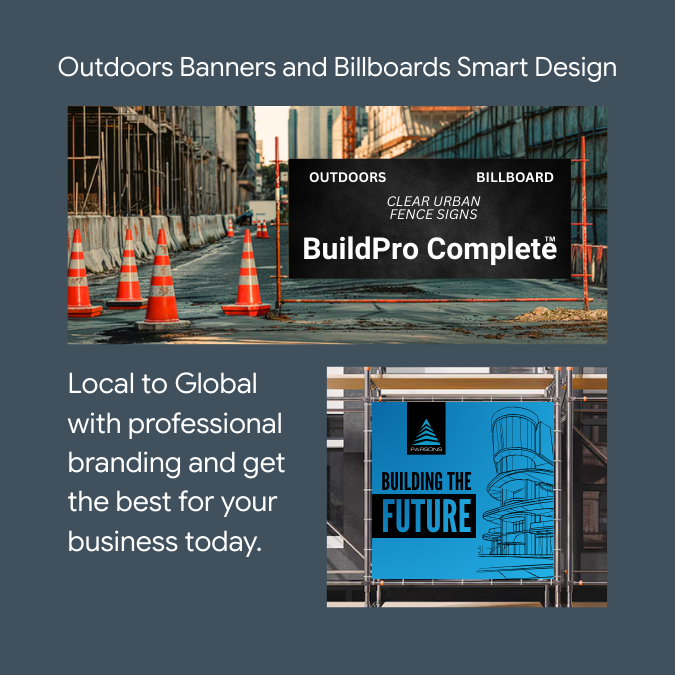 Outdoors Banners and Billboards Smart Design

OUTDOORS BILLBOARD

CLEAR URBAN FENCE SIGNS

BuildPro Complete™

Local to Global with professional branding and get the best for your business today.

PARSONS

BUILDING THE FUTURE